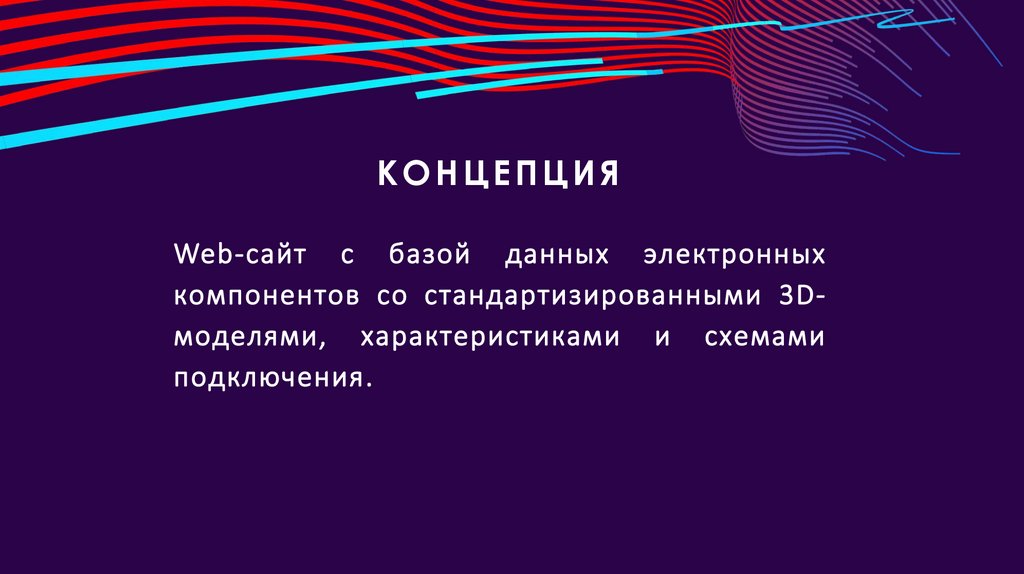 КОНЦЕПЦИЯ

Web-сайт с базой данных электронных компонентов со стандартизированными 3D-моделями, характеристиками и схемами подключения.